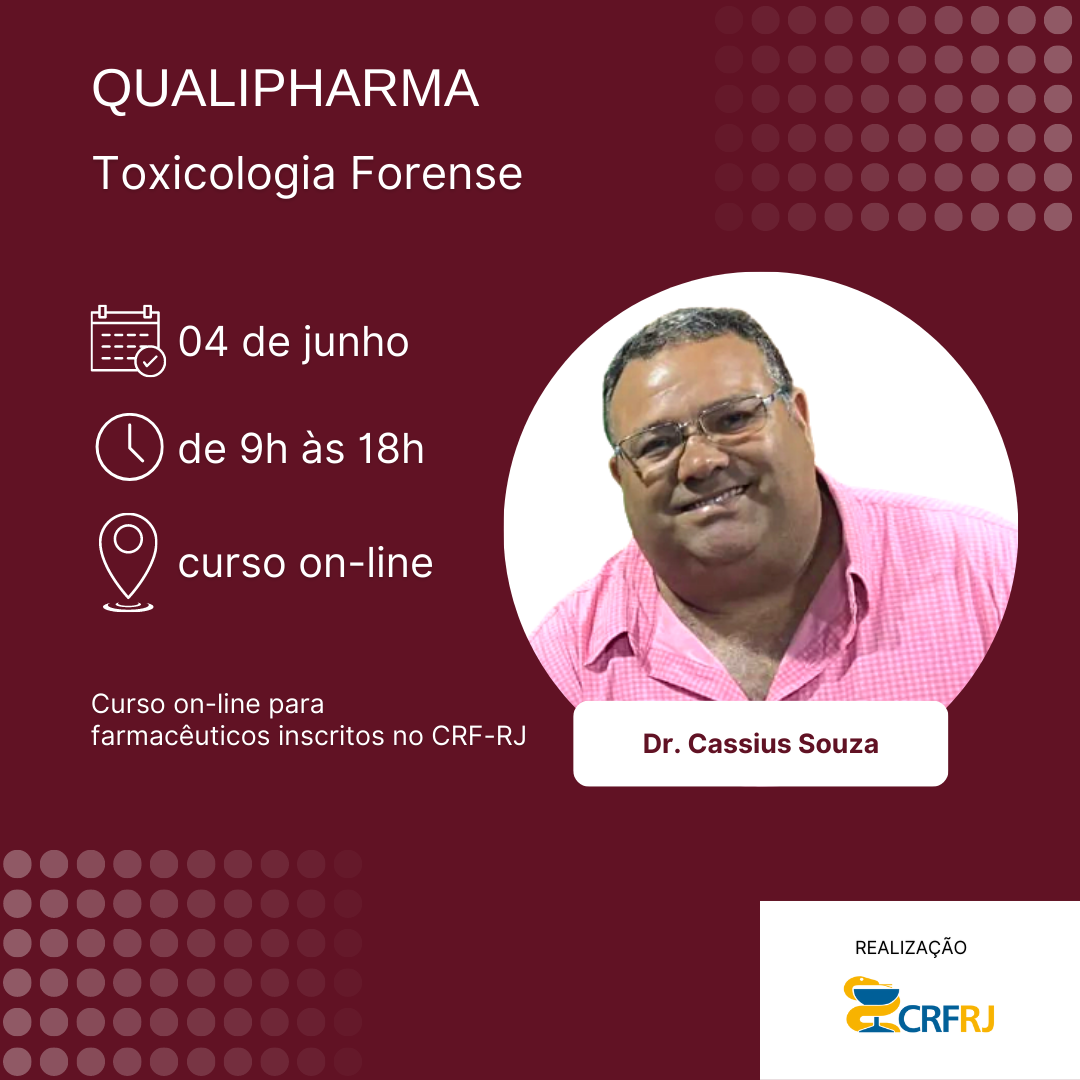 QUALIPHARMA
Toxicologia Forense

04 de junho

de 9h às 18h

curso on-line

Curso on-line para farmacêuticos inscritos no CRF-RJ

Dr. Cassius Souza

REALIZAÇÃO
CRFRJ